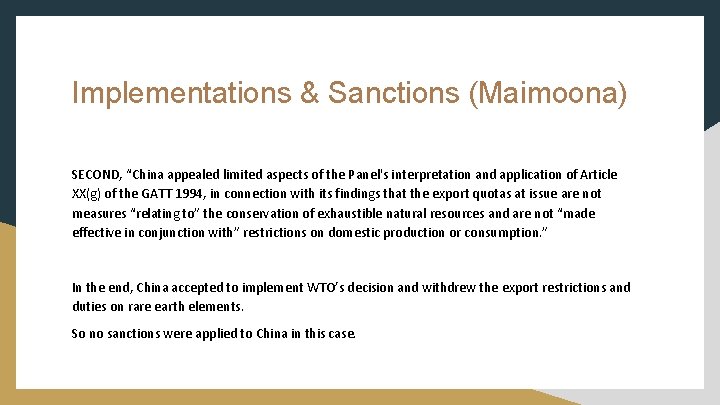 Implementations & Sanctions (Maimoona)

SECOND, “China appealed limited aspects of the Panel's interpretation and application of Article XX(g) of the GATT 1994, in connection with its findings that the export quotas at issue are not measures “relating to” the conservation of exhaustible natural resources and are not “made effective in conjunction with” restrictions on domestic production or consumption.”

In the end, China accepted to implement WTO’s decision and withdrew the export restrictions and duties on rare earth elements.

So no sanctions were applied to China in this case.